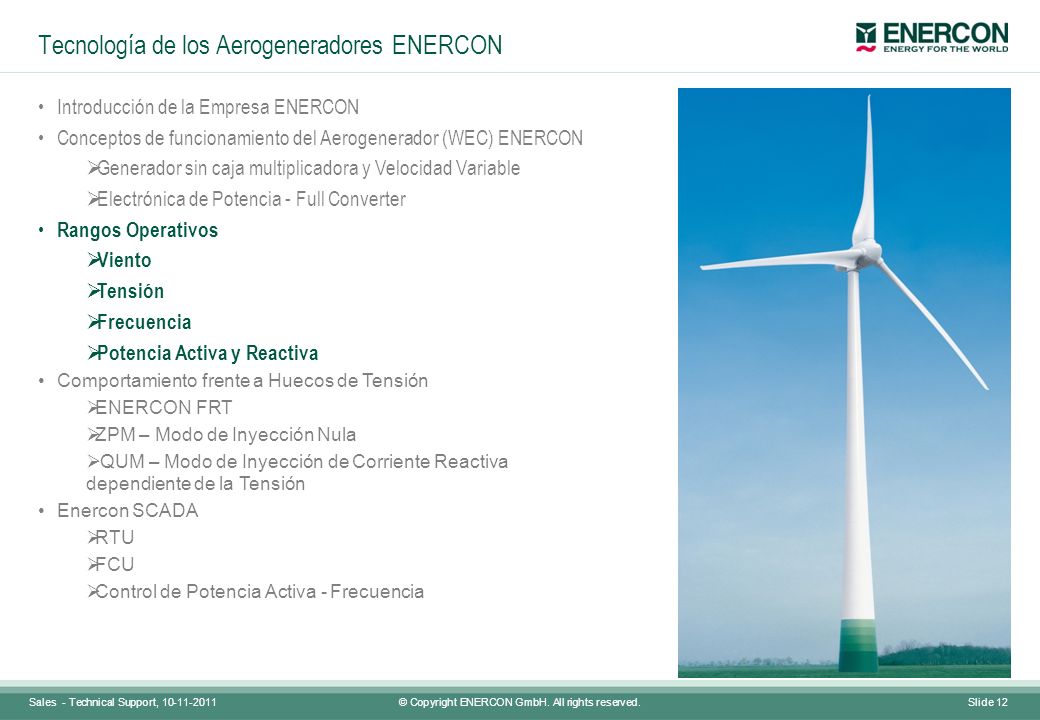 Tecnología de los Aerogeneradores ENERCON

ENERCON
ENERGY FOR THE WORLD

• Introducción de la Empresa ENERCON
• Conceptos de funcionamiento del Aerogenerador (WEC) ENERCON
➢Generador sin caja multiplicadora y Velocidad Variable
➢Electrónica de Potencia - Full Converter
• Rangos Operativos
➢Viento
➢Tensión
➢Frecuencia
➢Potencia Activa y Reactiva
• Comportamiento frente a Huecos de Tensión
➢ENERCON FRT
➢ZPM – Modo de Inyección Nula
➢QUM – Modo de Inyección de Corriente Reactiva dependiente de la Tensión
• Enercon SCADA
➢RTU
➢FCU
➢Control de Potencia Activa - Frecuencia

Sales - Technical Support, 10-11-2011
© Copyright ENERCON GmbH. All rights reserved.
Slide 12